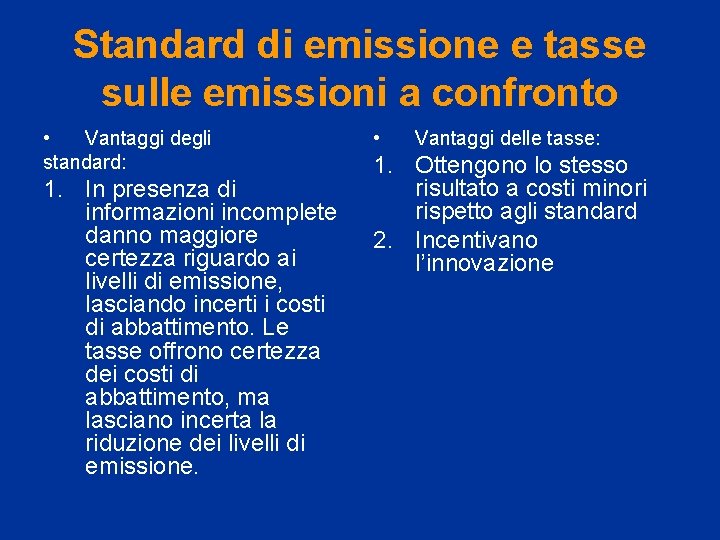 Standard di emissione e tasse sulle emissioni a confronto

• Vantaggi degli standard:

1. In presenza di informazioni incomplete danno maggiore certezza riguardo ai livelli di emissione, lasciando incerti i costi di abbattimento. Le tasse offrono certezza dei costi di abbattimento, ma lasciano incerta la riduzione dei livelli di emissione.

• Vantaggi delle tasse:

1. Ottengono lo stesso risultato a costi minori rispetto agli standard
2. Incentivano l'innovazione